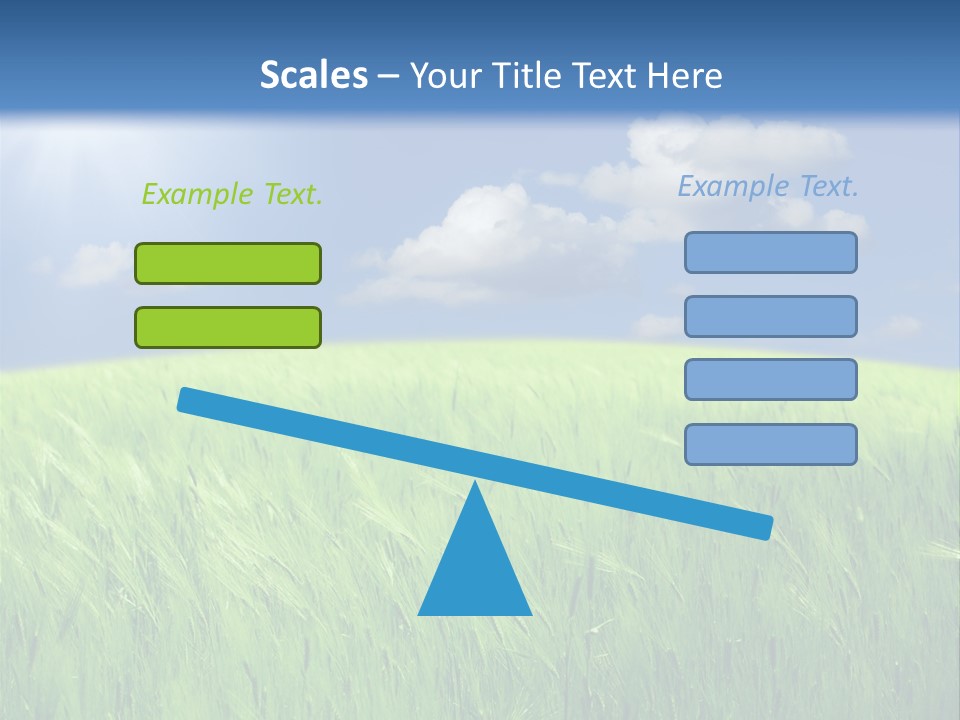 Scales – Your Title Text Here

Example Text.

Example Text.